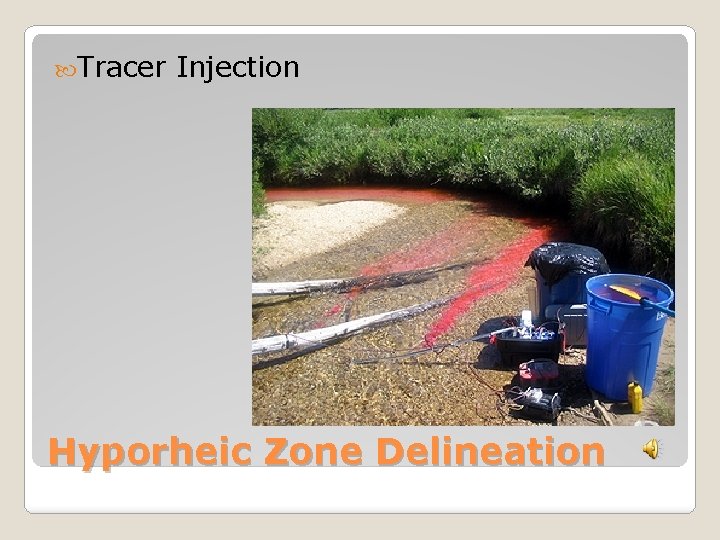 Tracer Injection

Hyporheic Zone Delineation